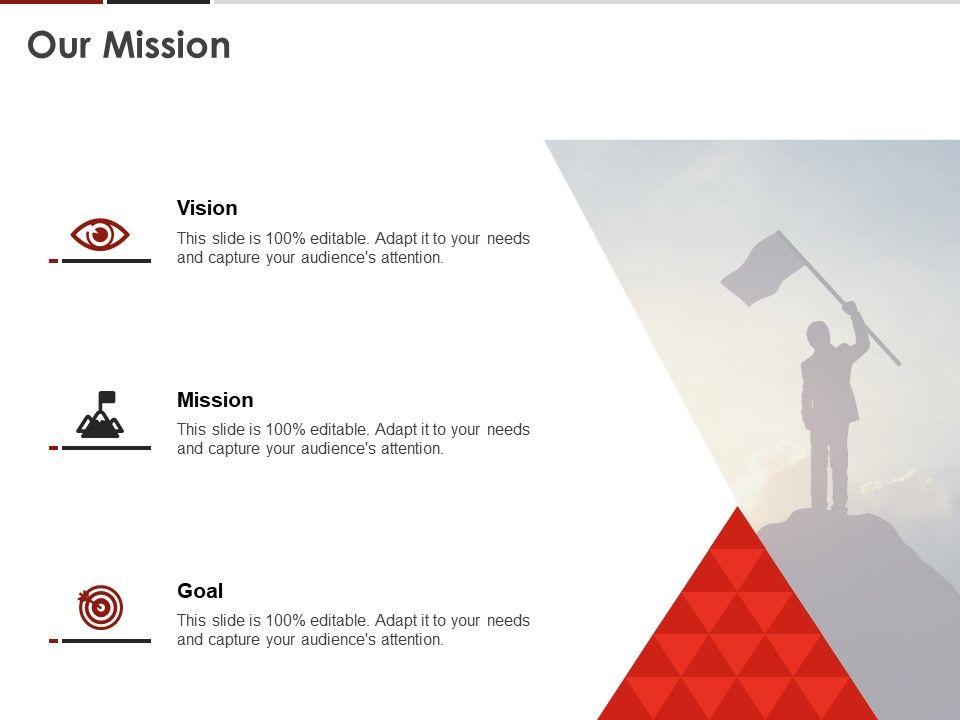 Our Mission

Vision

This slide is 100% editable. Adapt it to your needs and capture your audience's attention.

Mission

This slide is 100% editable. Adapt it to your needs and capture your audience's attention.

Goal

This slide is 100% editable. Adapt it to your needs and capture your audience's attention.